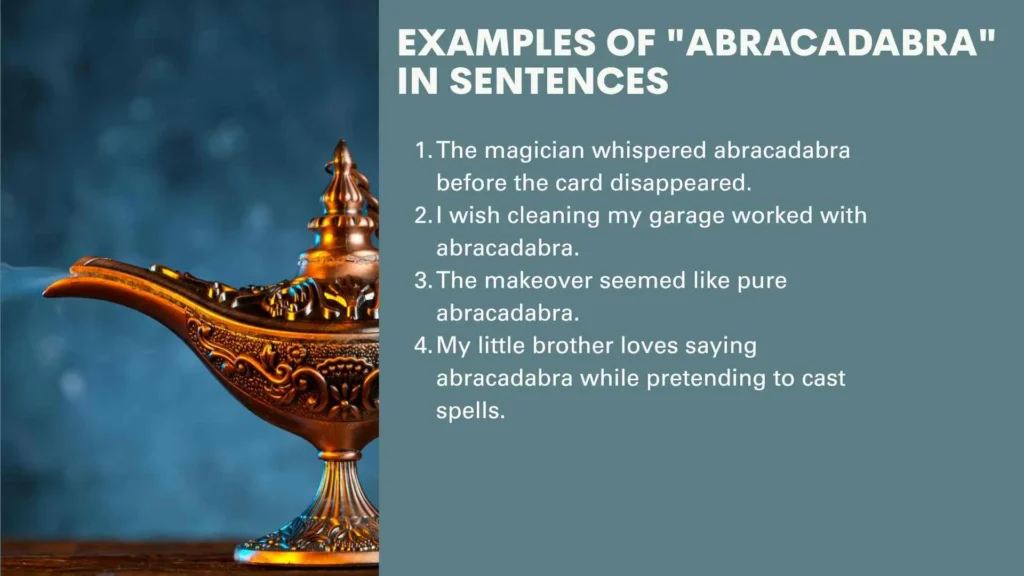 EXAMPLES OF "ABRACADABRA" IN SENTENCES

1. The magician whispered abracadabra before the card disappeared.
2. I wish cleaning my garage worked with abracadabra.
3. The makeover seemed like pure abracadabra.
4. My little brother loves saying abracadabra while pretending to cast spells.